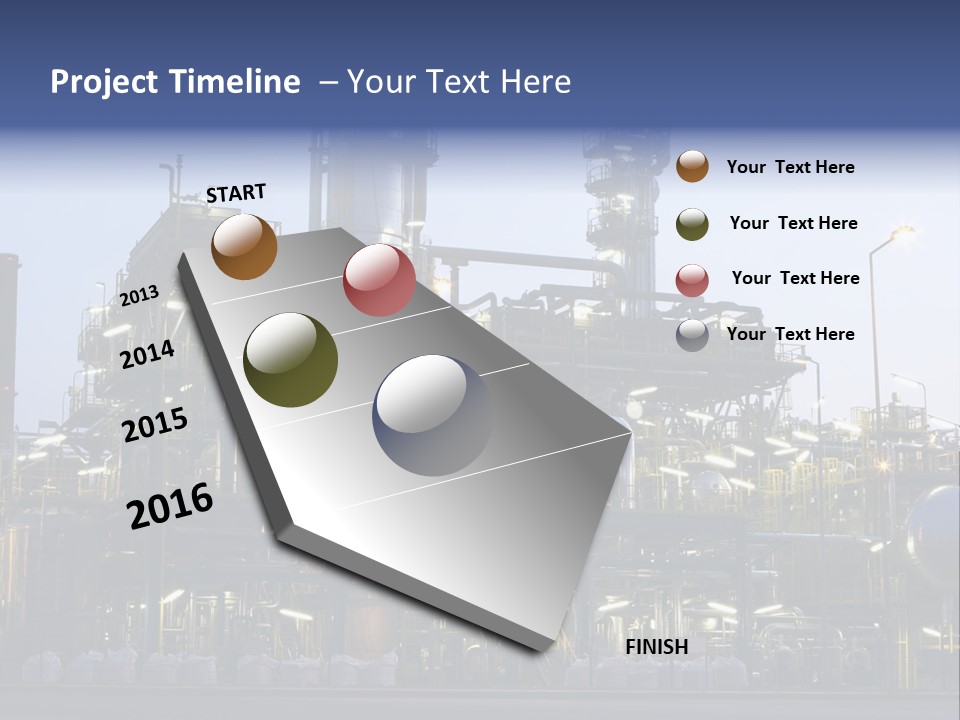 Project Timeline – Your Text Here

START

2013

2014

2015

2016

FINISH

Your Text Here

Your Text Here

Your Text Here

Your Text Here